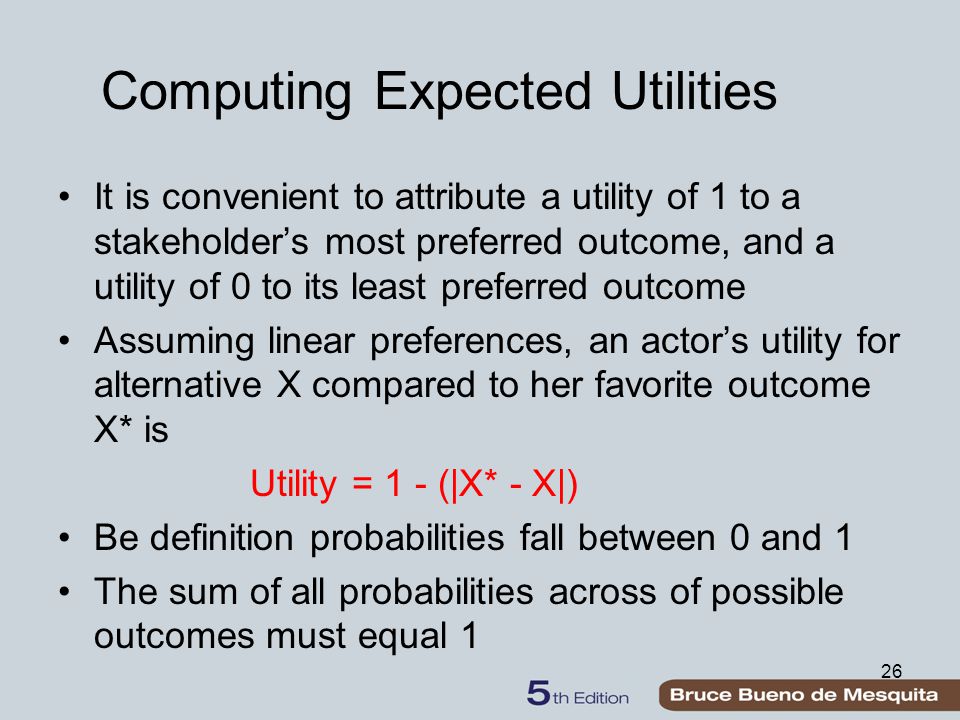 Computing Expected Utilities

• It is convenient to attribute a utility of 1 to a stakeholder's most preferred outcome, and a utility of 0 to its least preferred outcome

• Assuming linear preferences, an actor's utility for alternative X compared to her favorite outcome X* is

Utility = 1 - (|X* - X|)

• Be definition probabilities fall between 0 and 1

• The sum of all probabilities across of possible outcomes must equal 1

26

5th Edition

Bruce Bueno de Mesquita